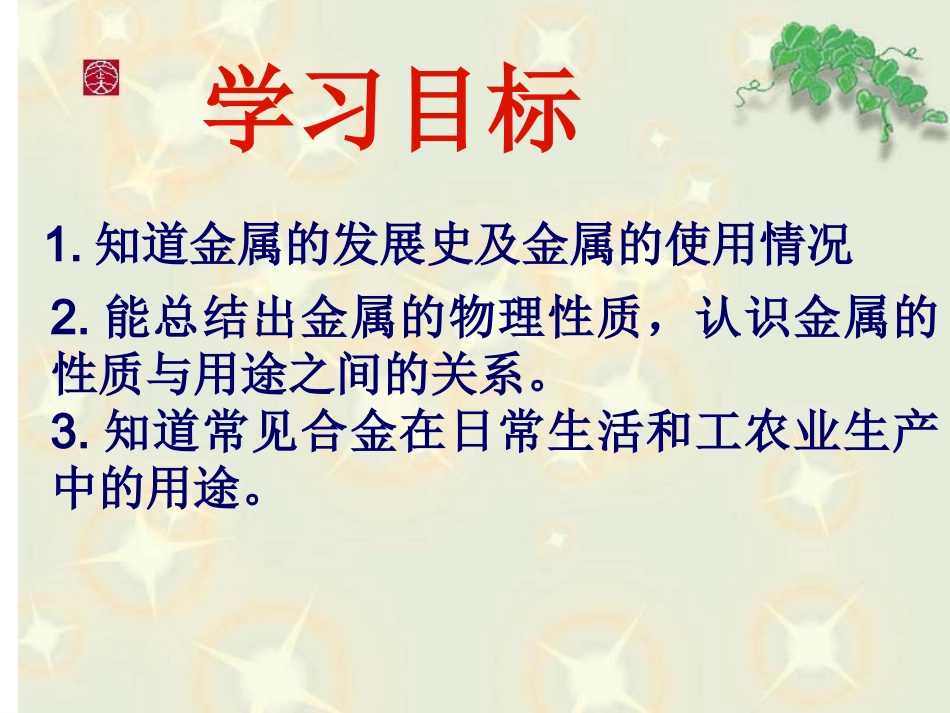 学习目标

1. 知道金属的发展史及金属的使用情况

2. 能总结出金属的物理性质，认识金属的性质与用途之间的关系。

3. 知道常见合金在日常生活和工农业生产中的用途。